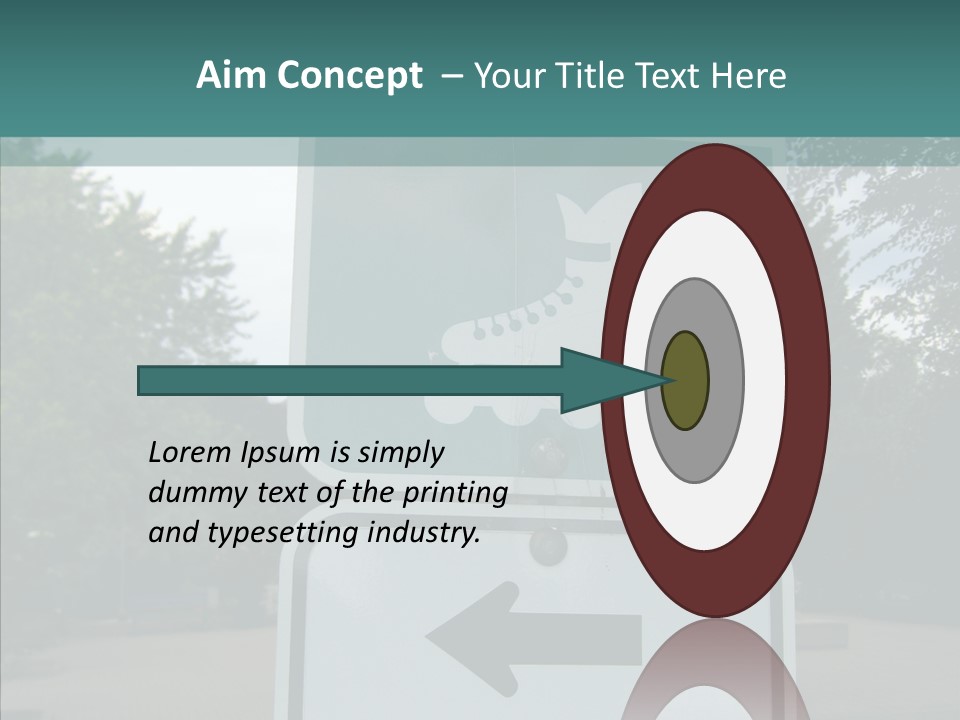 Aim Concept – Your Title Text Here

Lorem Ipsum is simply dummy text of the printing and typesetting industry.